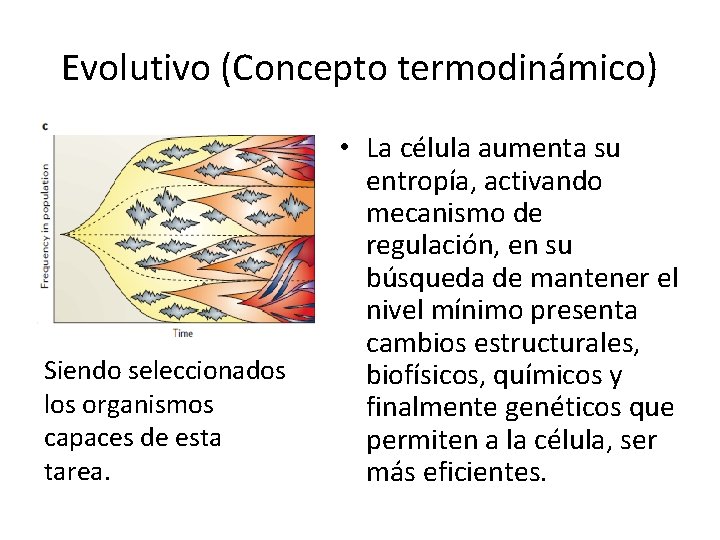 Evolutivo (Concepto termodinámico)

c

Frequency in population

Time

Siendo seleccionados los organismos capaces de esta tarea.

• La célula aumenta su entropía, activando mecanismo de regulación, en su búsqueda de mantener el nivel mínimo presenta cambios estructurales, biofísicos, químicos y finalmente genéticos que permiten a la célula, ser más eficientes.